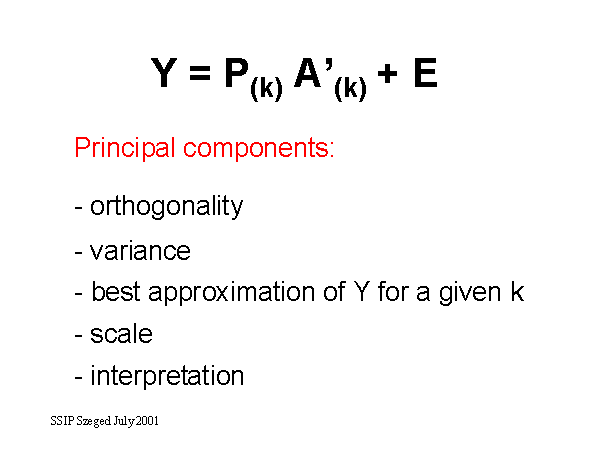 $Y = P_{(k)} A'_{(k)} + E$

Principal components:

- orthogonality

- variance

- best approximation of Y for a given k

- scale

- interpretation

SSIP Szeged July 2001